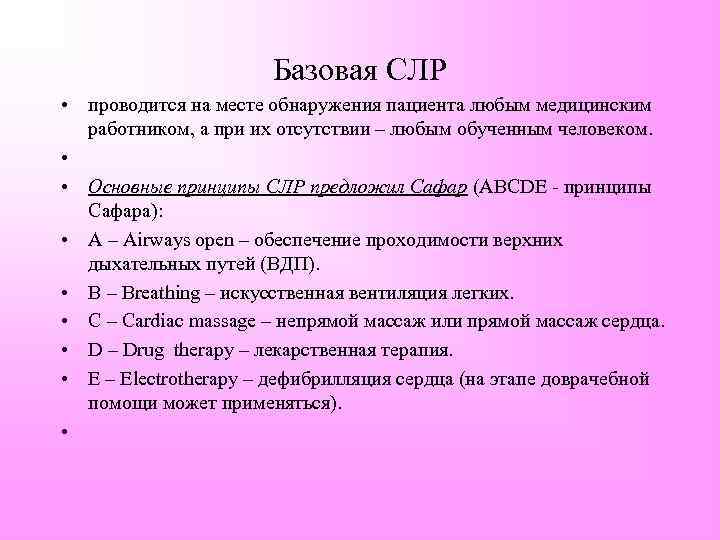 Базовая СЛР

• проводится на месте обнаружения пациента любым медицинским работником, а при их отсутствии – любым обученным человеком.

•

• Основные принципы СЛР предложил Сафар (ABCDE - принципы Сафара):

• A – Airways open – обеспечение проходимости верхних дыхательных путей (ВДП).

• B – Breathing – искусственная вентиляция легких.

• C – Cardiac massage – непрямой массаж или прямой массаж сердца.

• D – Drug therapy – лекарственная терапия.

• E – Electrotherapy – дефибрилляция сердца (на этапе доврачебной помощи может применяться).

•